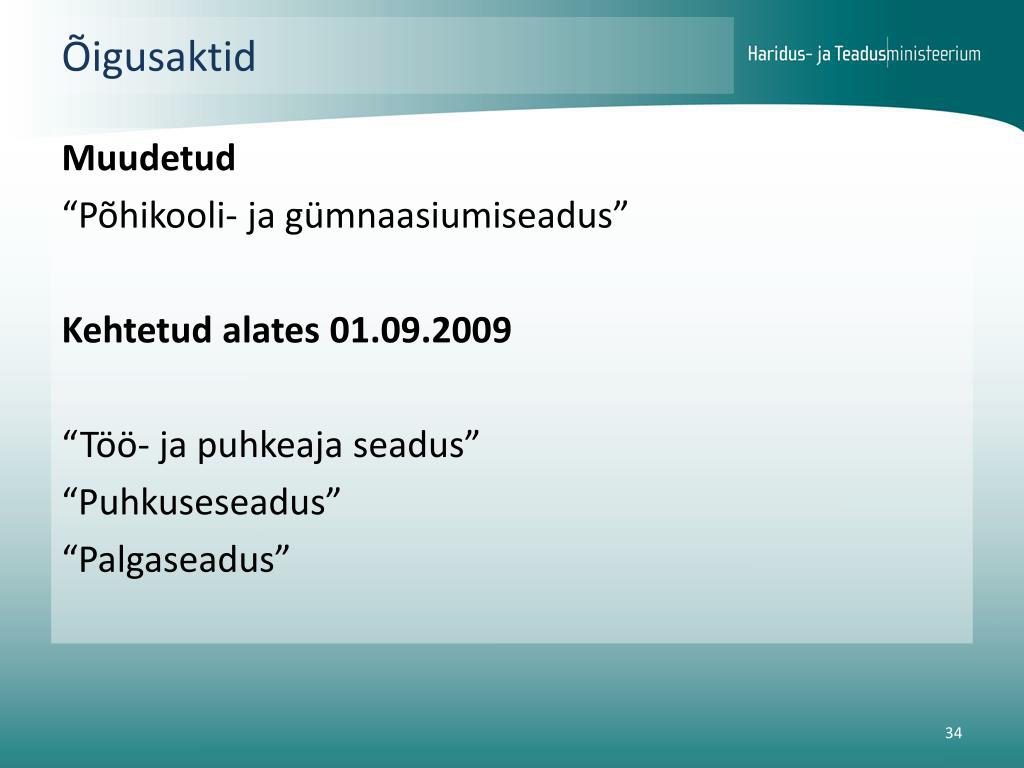 Õigusaktid

Haridus- ja Teadusministeerium

Muudetud
“Põhikooli- ja gümnaasiumiseadus”

Kehtetud alates 01.09.2009

“Töö- ja puhkeaja seadus”
“Puhkuseseadus”
“Palgaseadus”

34